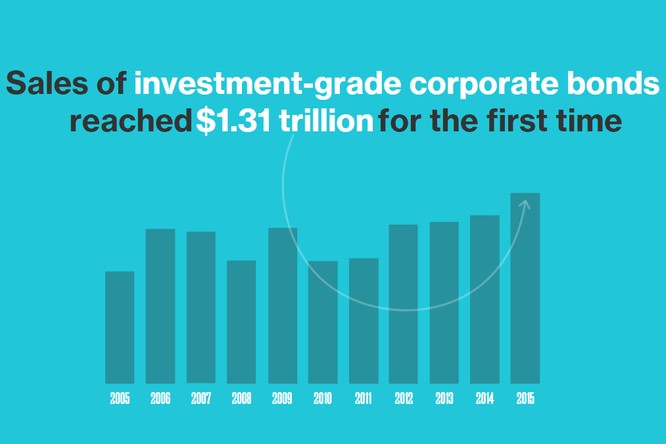 Sales of investment-grade corporate bonds reached $1.31 trillion for the first time

2005 2006 2007 2008 2009 2010 2011 2012 2013 2014 2015